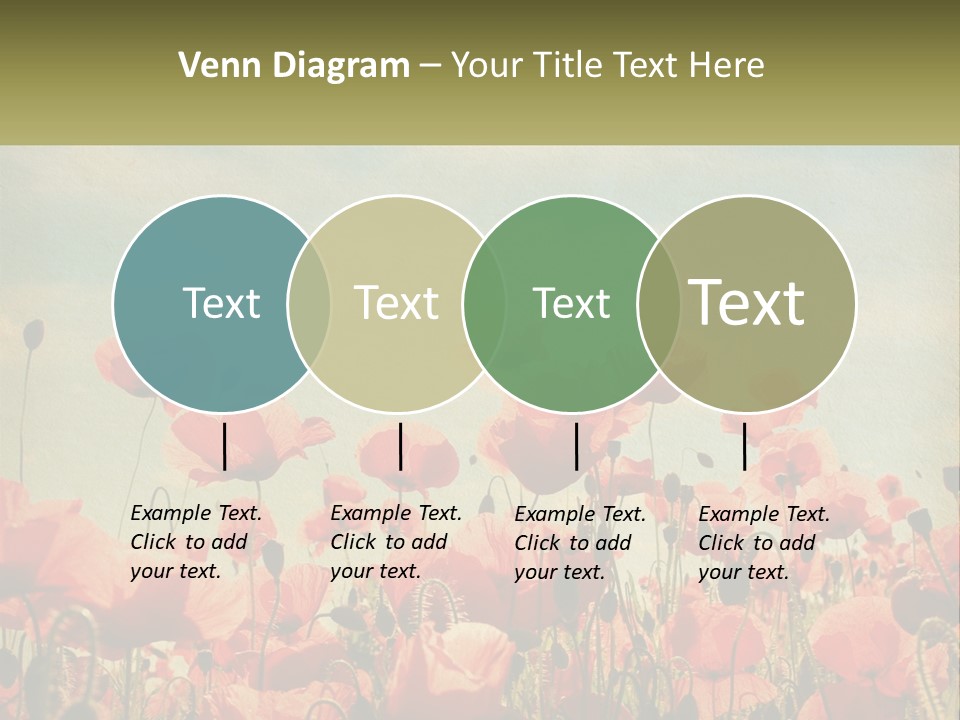 Venn Diagram – Your Title Text Here

Text

Text

Text

Text

Example Text. Click to add your text.

Example Text. Click to add your text.

Example Text. Click to add your text.

Example Text. Click to add your text.